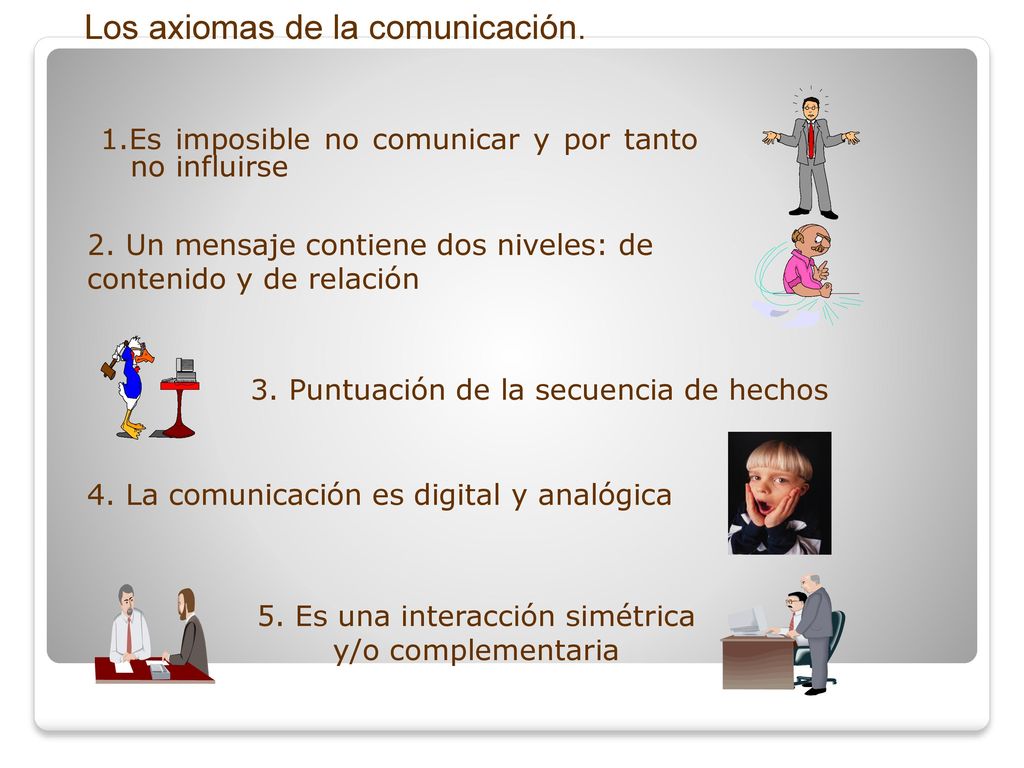 Los axiomas de la comunicación.

1.Es imposible no comunicar y por tanto no influirse

2. Un mensaje contiene dos niveles: de contenido y de relación

3. Puntuación de la secuencia de hechos

4. La comunicación es digital y analógica

5. Es una interacción simétrica y/o complementaria